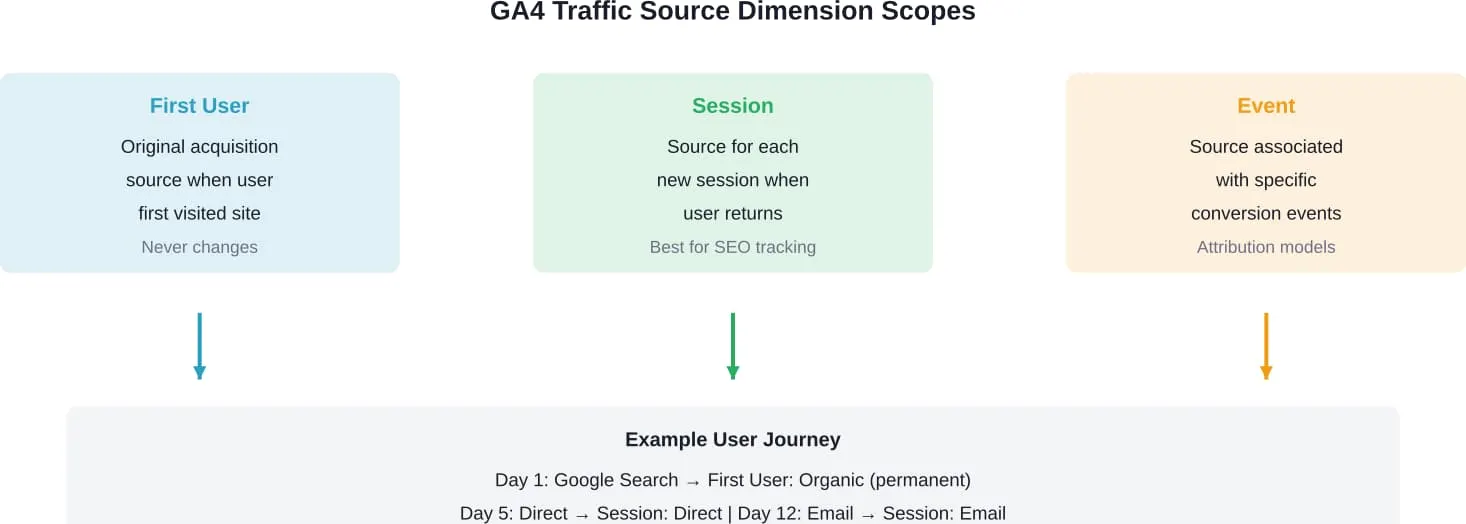 GA4 Traffic Source Dimension Scopes

First User
Original acquisition source when user first visited site
Never changes

Session
Source for each new session when user returns
Best for SEO tracking

Event
Source associated with specific conversion events
Attribution models

Example User Journey
Day 1: Google Search → First User: Organic (permanent)
Day 5: Direct → Session: Direct | Day 12: Email → Session: Email